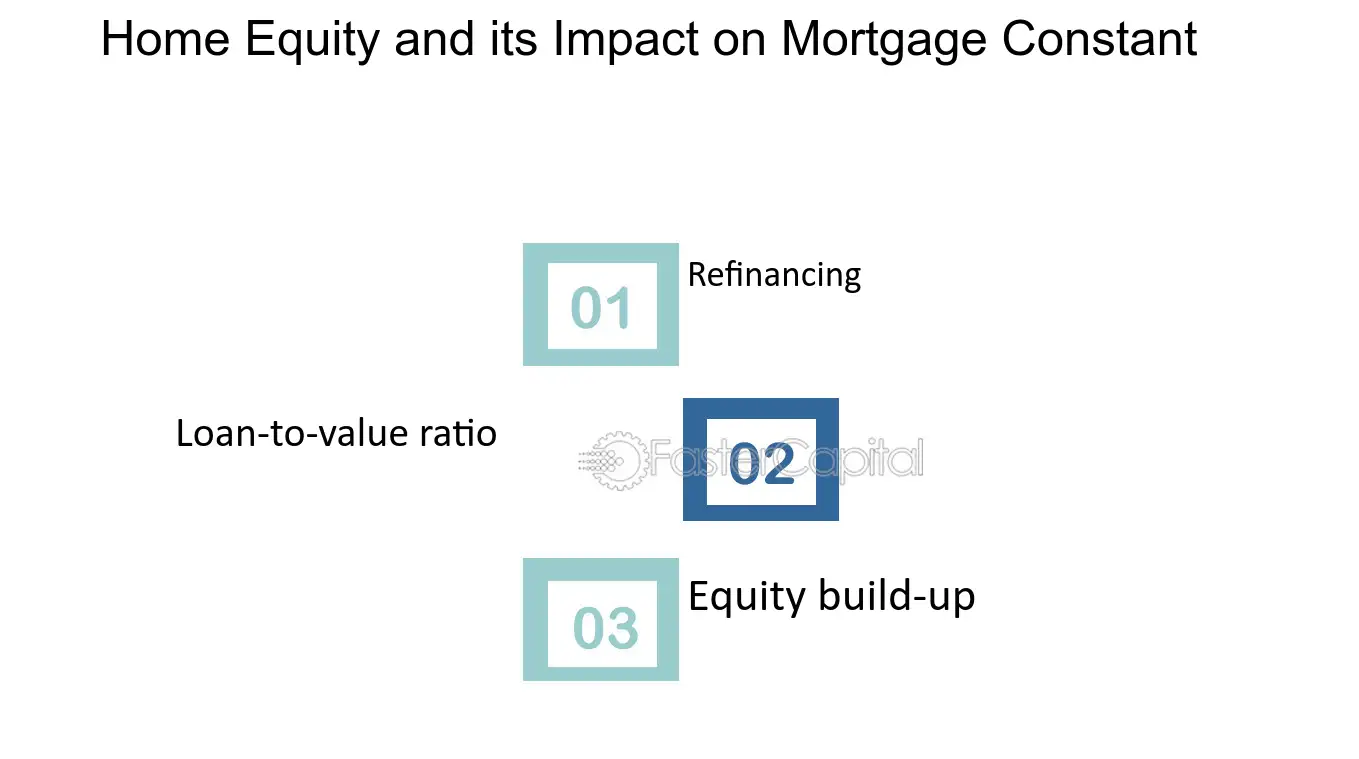 Home Equity and its Impact on Mortgage Constant

01 Refinancing

Loan-to-value ratio 02

FasterCapital

03 Equity build-up